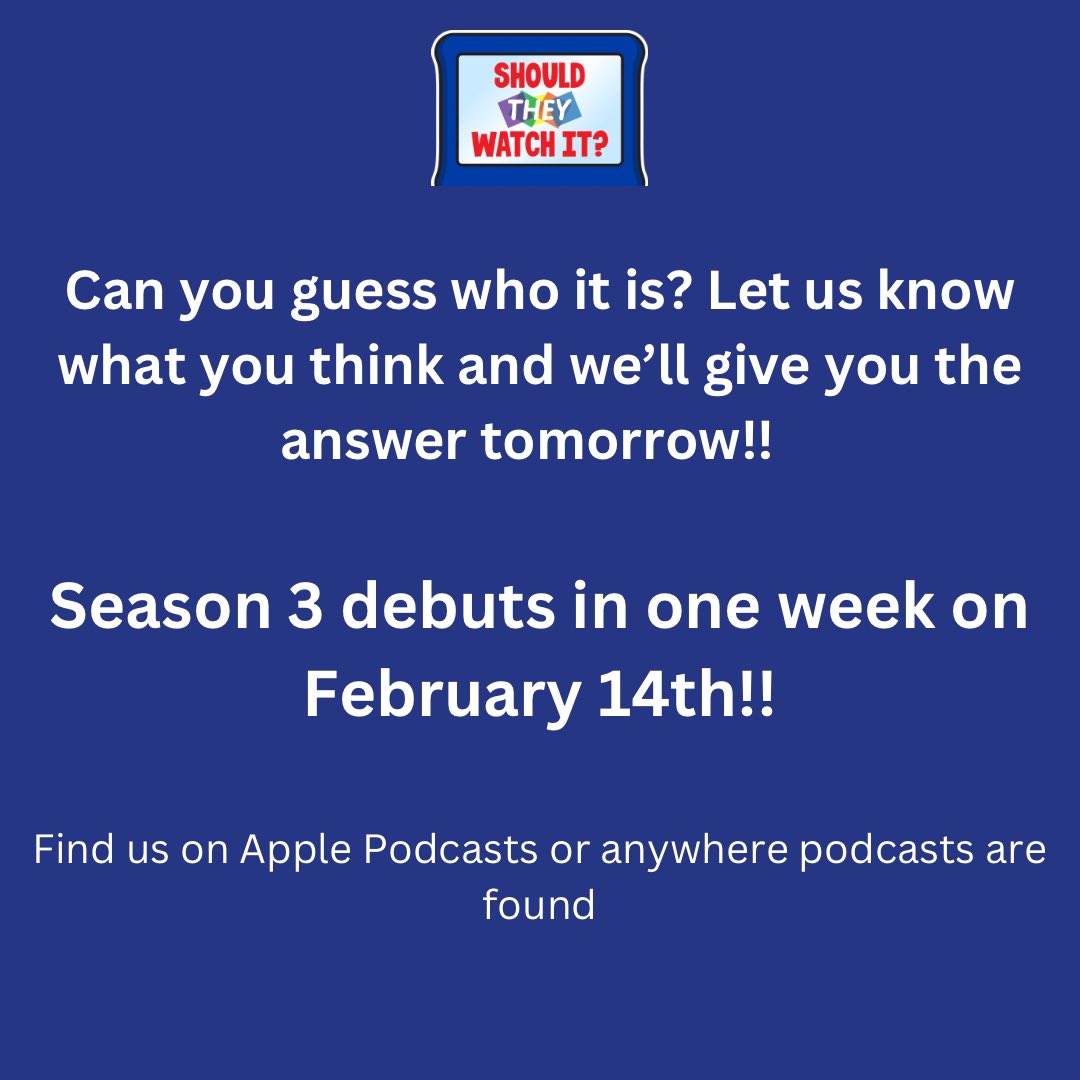 SHOULD THEY WATCH IT?

Can you guess who it is? Let us know what you think and we'll give you the answer tomorrow!!

Season 3 debuts in one week on February 14th!!

Find us on Apple Podcasts or anywhere podcasts are found